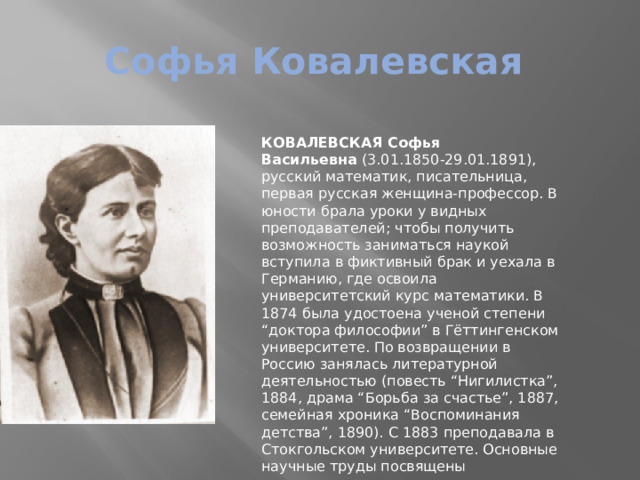 Софья Ковалевская

КОВАЛЕВСКАЯ Софья Васильевна (3.01.1850-29.01.1891), русский математик, писательница, первая русская женщина-профессор. В юности брала уроки у видных преподавателей; чтобы получить возможность заниматься наукой вступила в фиктивный брак и уехала в Германию, где освоила университетский курс математики. В 1874 была удостоена ученой степени “доктора философии” в Гёттингенском университете. По возвращении в Россию занялась литературной деятельностью (повесть “Нигилистка”, 1884, драма “Борьба за счастье”, 1887, семейная хроника “Воспоминания детства”, 1890). С 1883 преподавала в Стокгольском университете. Основные научные труды посвящены